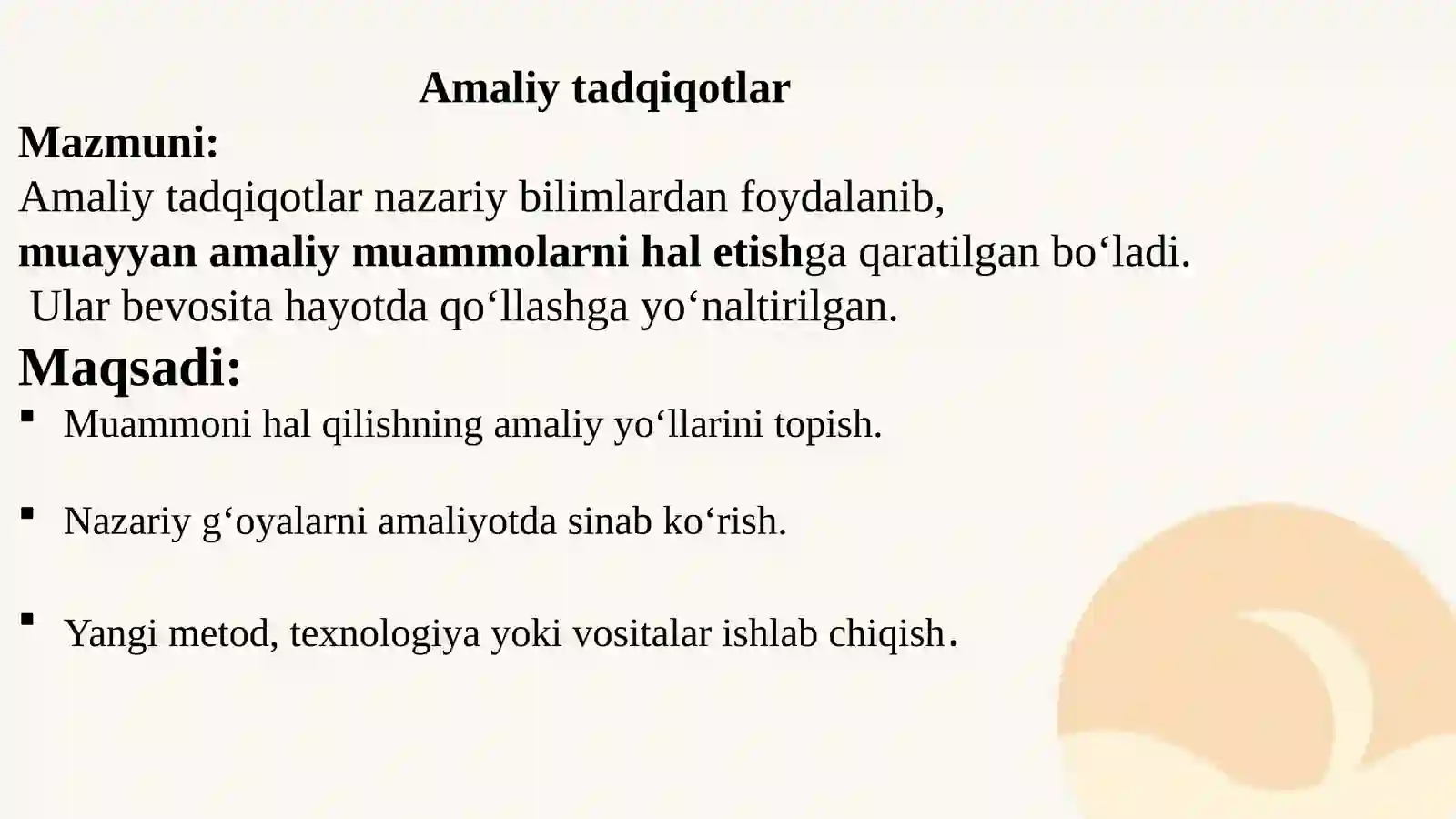 Amaliy tadqiqotlar

Mazmuni:

Amaliy tadqiqotlar nazariy bilimlardan foydalanib, muayyan amaliy muammolarni hal etishga qaratilgan bo‘ladi. Ular bevosita hayotda qo‘llashga yo‘naltirilgan.

Maqsadi:

▪ Muammoni hal qilishning amaliy yo‘llarini topish.

▪ Nazariy g‘oyalarni amaliyotda sinab ko‘rish.

▪ Yangi metod, texnologiya yoki vositalar ishlab chiqish.